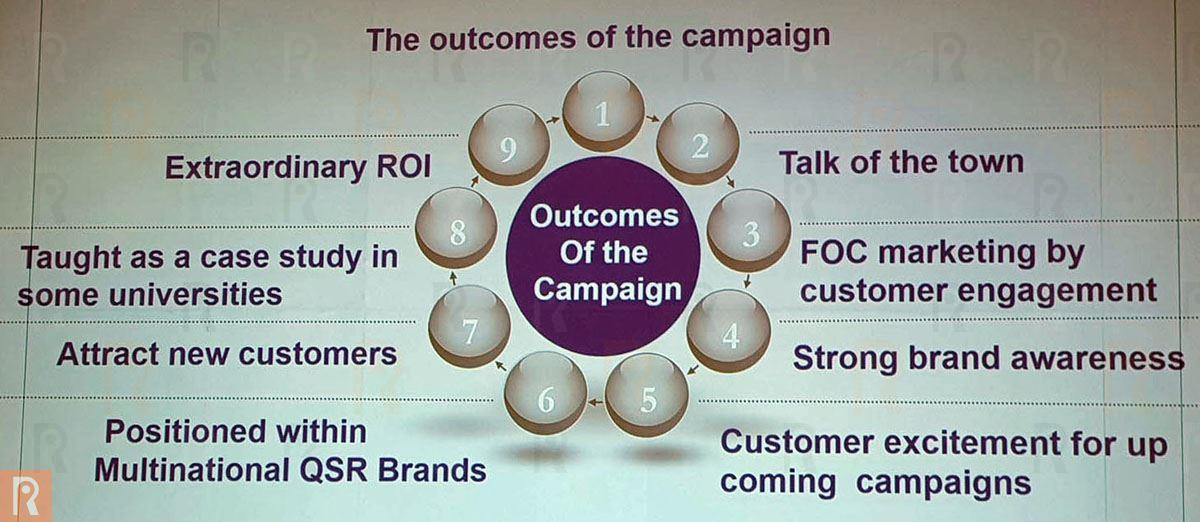 The outcomes of the campaign

Outcomes Of the Campaign

1

2

Talk of the town

3

FOC marketing by customer engagement

4

Strong brand awareness

5

Customer excitement for up coming campaigns

6

Positioned within Multinational QSR Brands

7

Attract new customers

8

Taught as a case study in some universities

9

Extraordinary ROI

R